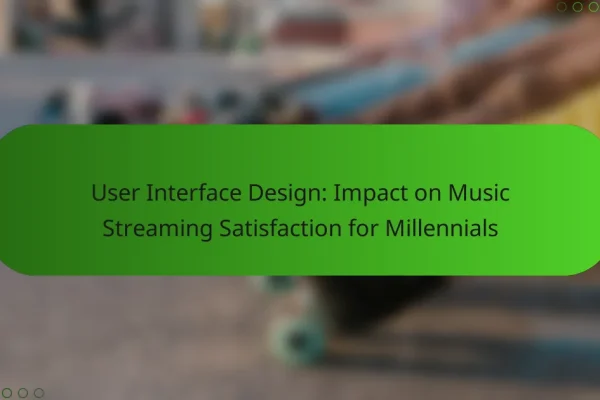 User Interface Design: Impact on Music Streaming Satisfaction for Millennials